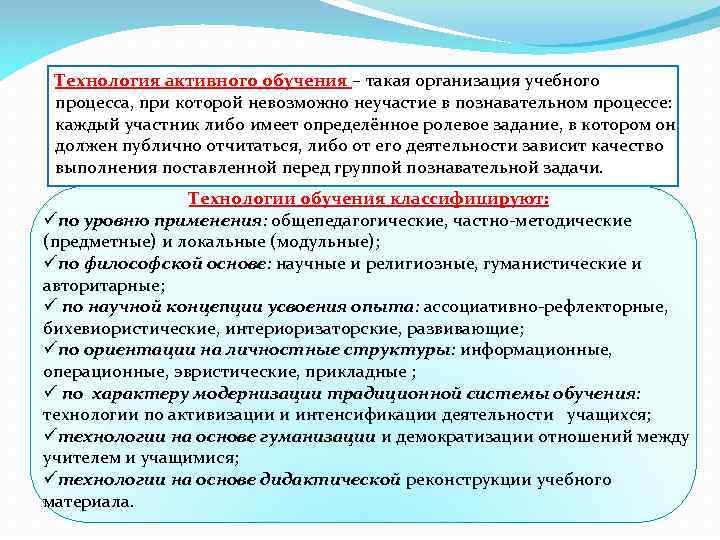 Технология активного обучения – такая организация учебного процесса, при которой невозможно неучастие в познавательном процессе: каждый участник либо имеет определённое ролевое задание, в котором он должен публично отчитаться, либо от его деятельности зависит качество выполнения поставленной перед группой познавательной задачи.

Технологии обучения классифицируют:

✓по уровню применения: общепедагогические, частно-методические (предметные) и локальные (модульные);
✓по философской основе: научные и религиозные, гуманистические и авторитарные;
✓ по научной концепции усвоения опыта: ассоциативно-рефлекторные, бихевиористические, интериоризаторские, развивающие;
✓по ориентации на личностные структуры: информационные, операционные, эвристические, прикладные ;
✓ по характеру модернизации традиционной системы обучения: технологии по активизации и интенсификации деятельности учащихся;
✓технологии на основе гуманизации и демократизации отношений между учителем и учащимися;
✓технологии на основе дидактической реконструкции учебного материала.